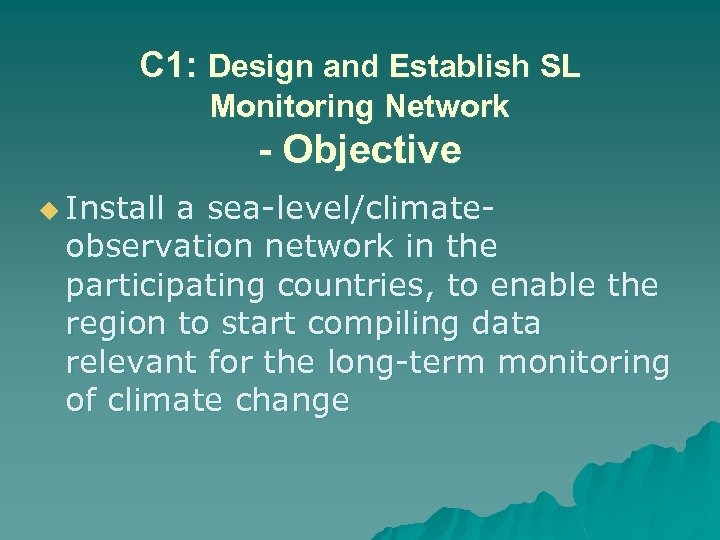 C1: Design and Establish SL Monitoring Network
- Objective

Install a sea-level/climate-observation network in the participating countries, to enable the region to start compiling data relevant for the long-term monitoring of climate change